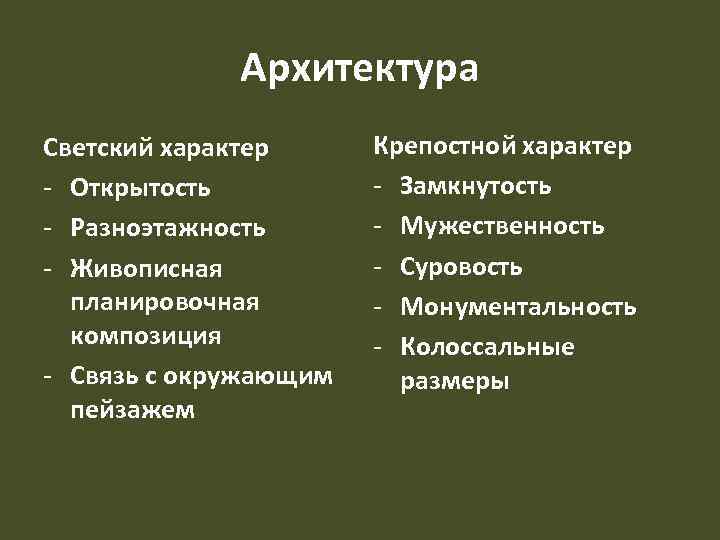 Архитектура

Светский характер
- Открытость
- Разноэтажность
- Живописная планировочная композиция
- Связь с окружающим пейзажем

Крепостной характер
- Замкнутость
- Мужественность
- Суровость
- Монументальность
- Колоссальные размеры